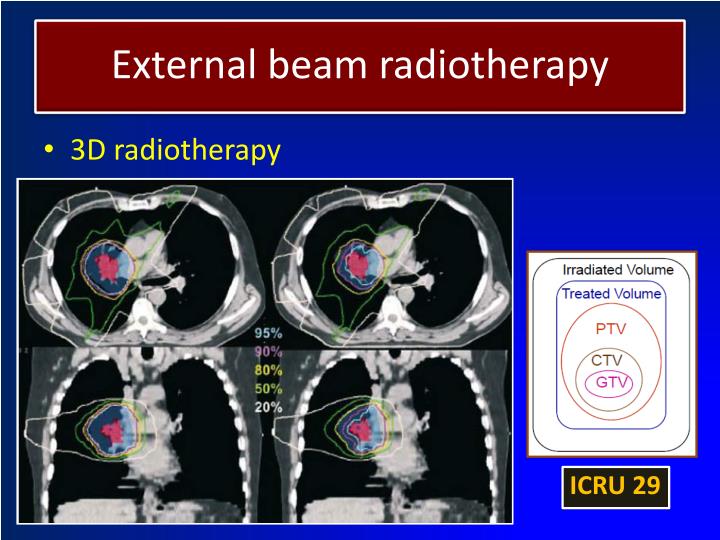 External beam radiotherapy

• 3D radiotherapy

95%
90%
80%
50%
20%

Irradiated Volume
Treated Volume
PTV
CTV
GTV

ICRU 29